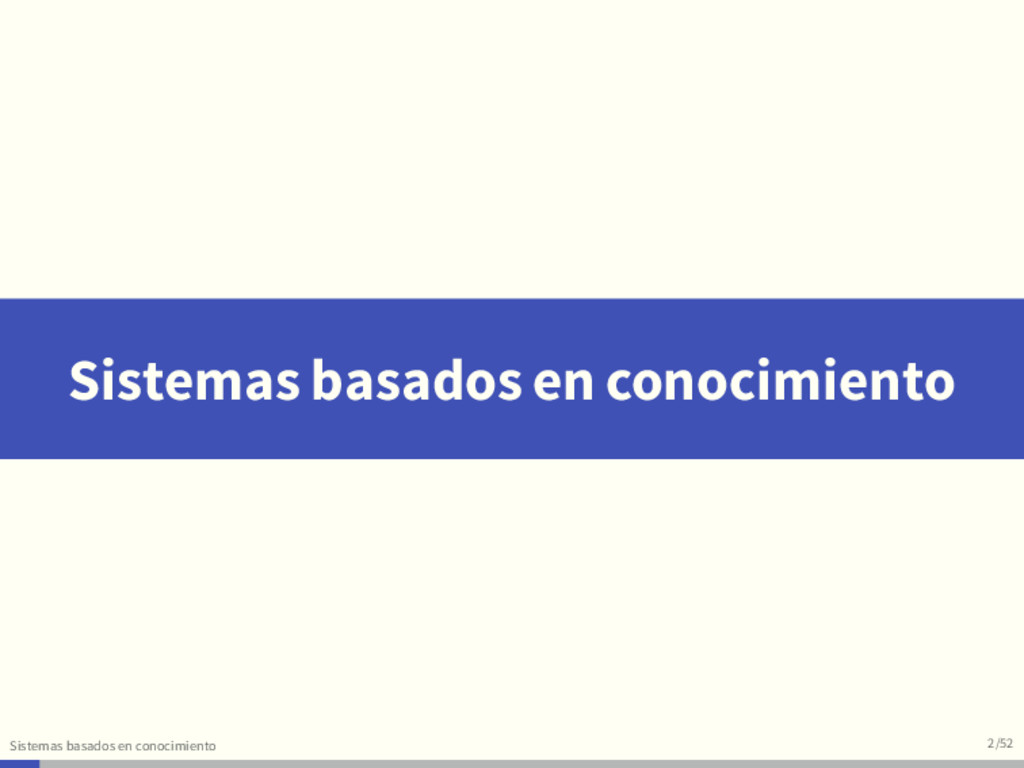 Sistemas basados en conocimiento

Sistemas basados en conocimiento

2/52